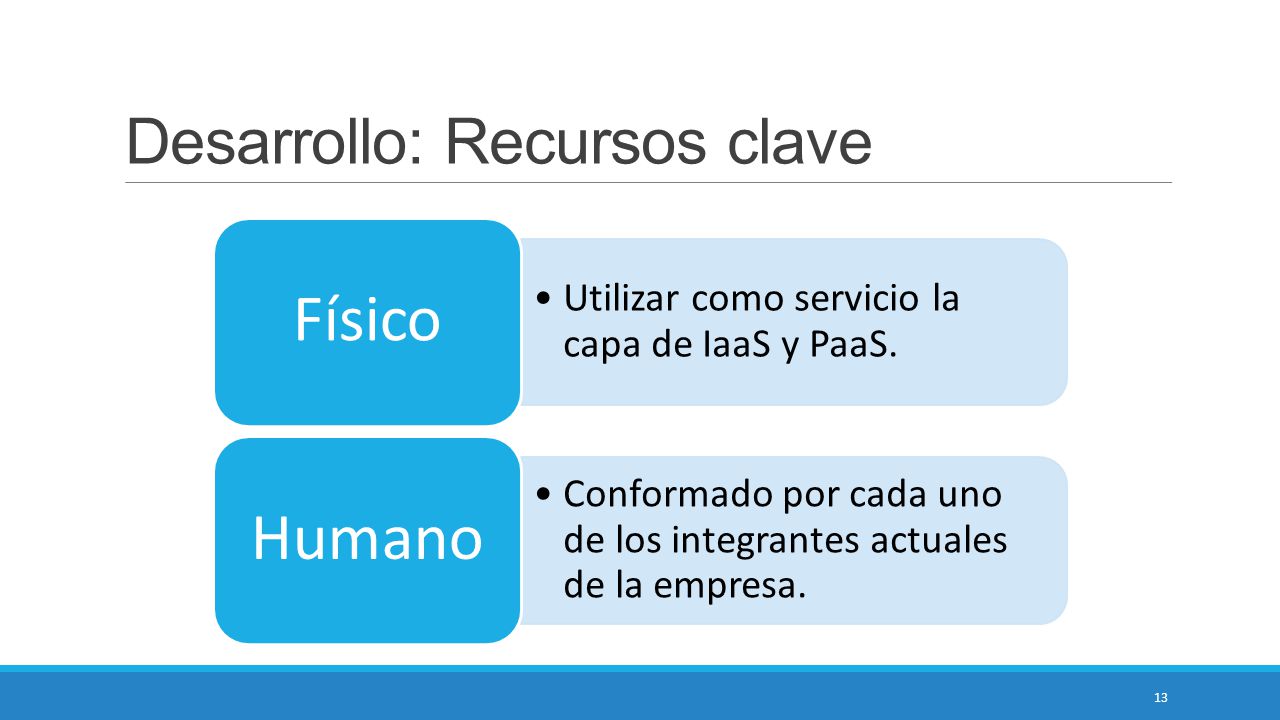 Desarrollo: Recursos clave

Físico

• Utilizar como servicio la capa de IaaS y PaaS.

Humano

• Conformado por cada uno de los integrantes actuales de la empresa.

13